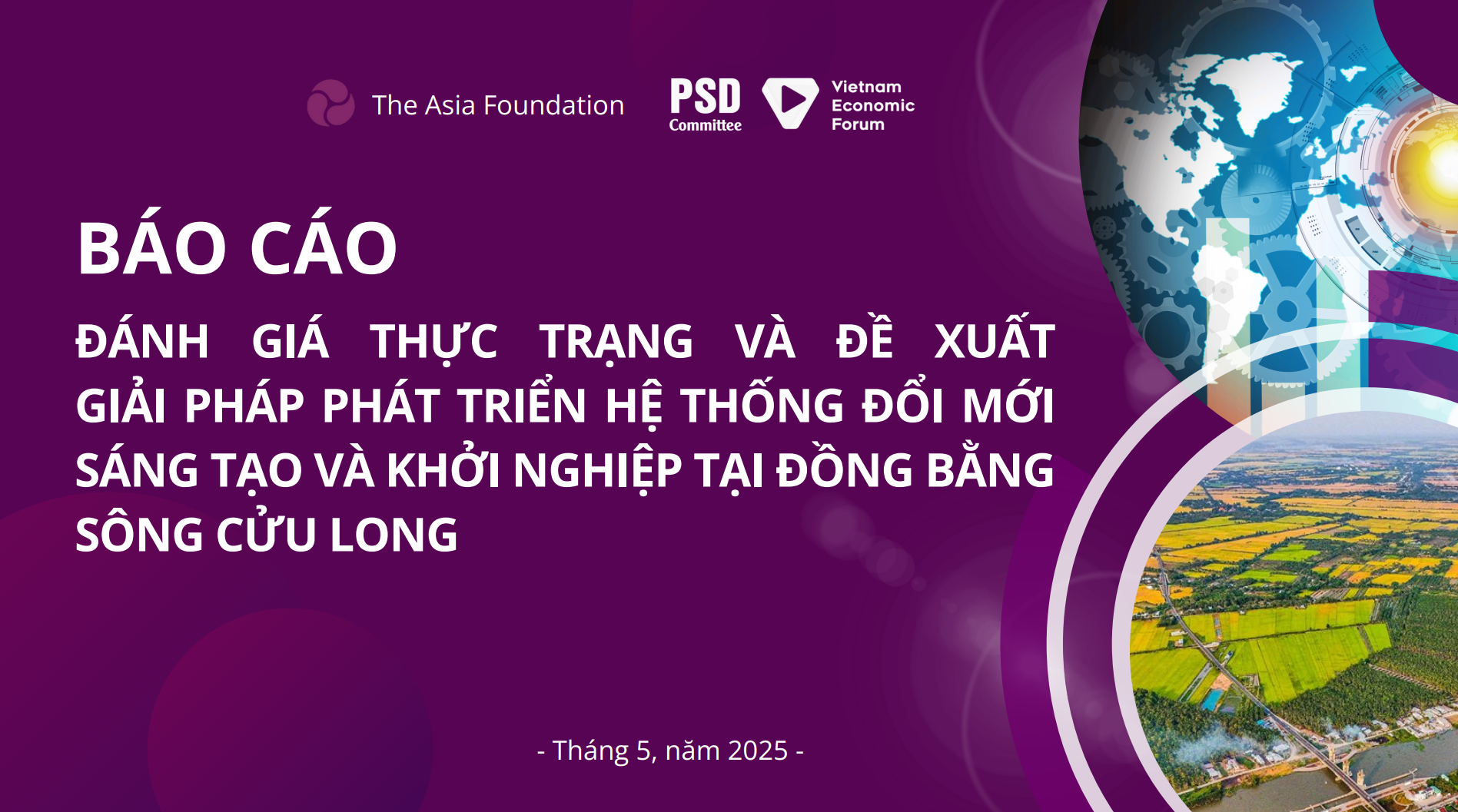 The Asia Foundation

PSD
Committee

Vietnam
Economic
Forum

BÁO CÁO

ĐÁNH GIÁ THỰC TRẠNG VÀ ĐỀ XUẤT GIẢI PHÁP PHÁT TRIỂN HỆ THỐNG ĐỔI MỚI SÁNG TẠO VÀ KHỞI NGHIỆP TẠI ĐỒNG BẰNG SÔNG CỬU LONG

- Tháng 5, năm 2025 -